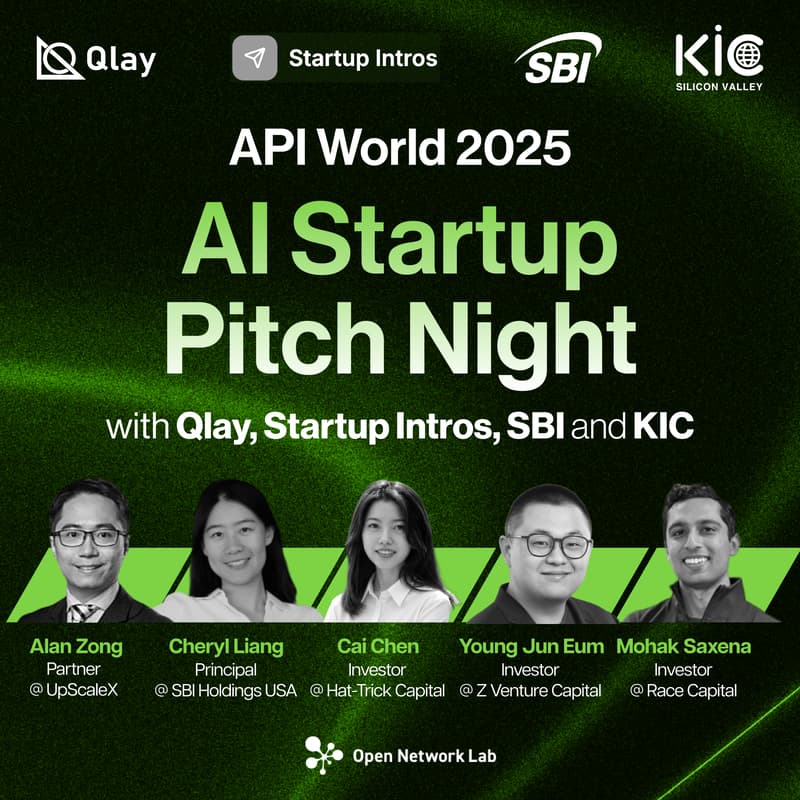 Qlay
Startup Intros
SBI
KIC
SILICON VALLEY

API World 2025

AI Startup Pitch Night

with Qlay, Startup Intros, SBI and KIC

Alan Zong
Partner
@ UpScaleX

Cheryl Liang
Principal
@ SBI Holdings USA

Cai Chen
Investor
@ Hat-Trick Capital

Young Jun Eum
Investor
@ Z Venture Capital

Mohak Saxena
Investor
@ Race Capital

Open Network Lab